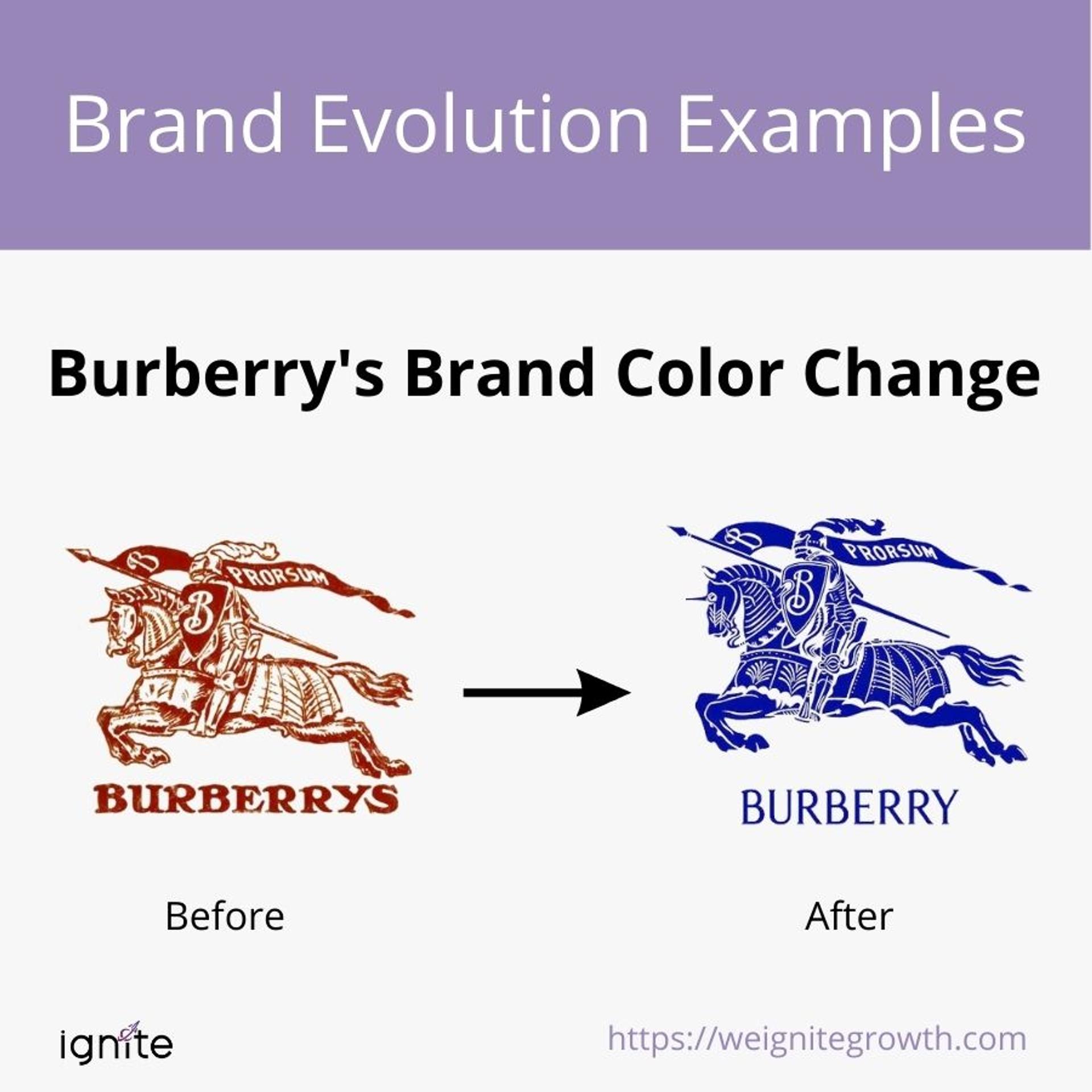 Brand Evolution Examples

Burberry's Brand Color Change

B

PRORSUM

B

BURBERRYS

B

PRORSUM

B

BURBERRY

Before

After

ignite

https://weignitegrowth.com